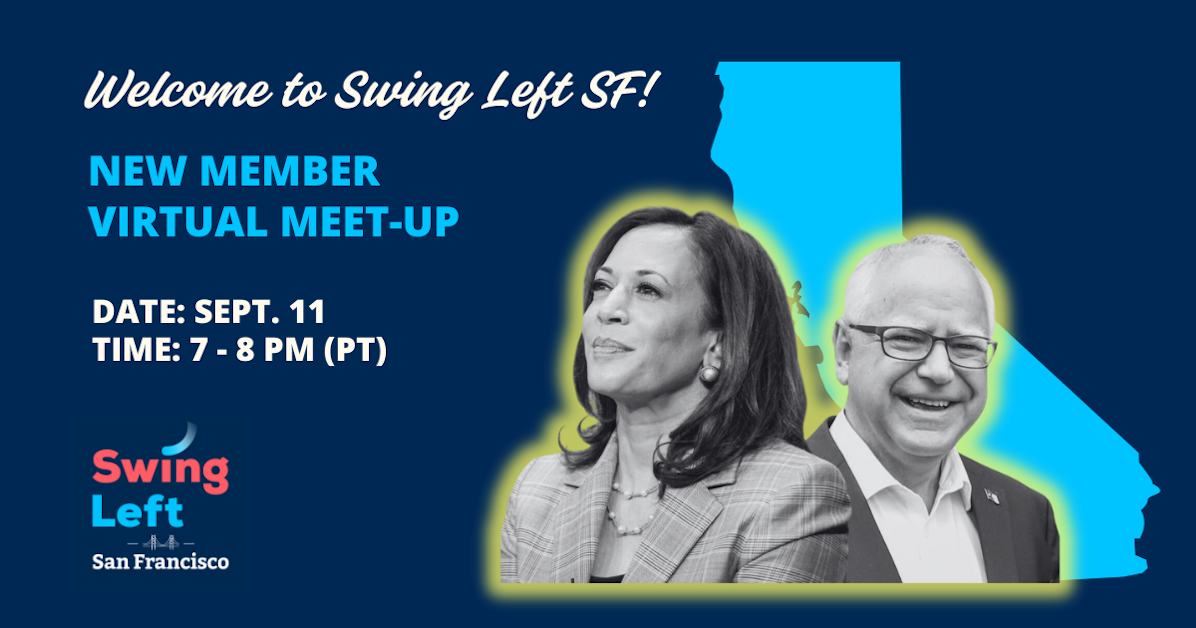 Welcome to Swing Left SF!

NEW MEMBER VIRTUAL MEET-UP

DATE: SEPT. 11
TIME: 7 - 8 PM (PT)

Swing Left
San Francisco